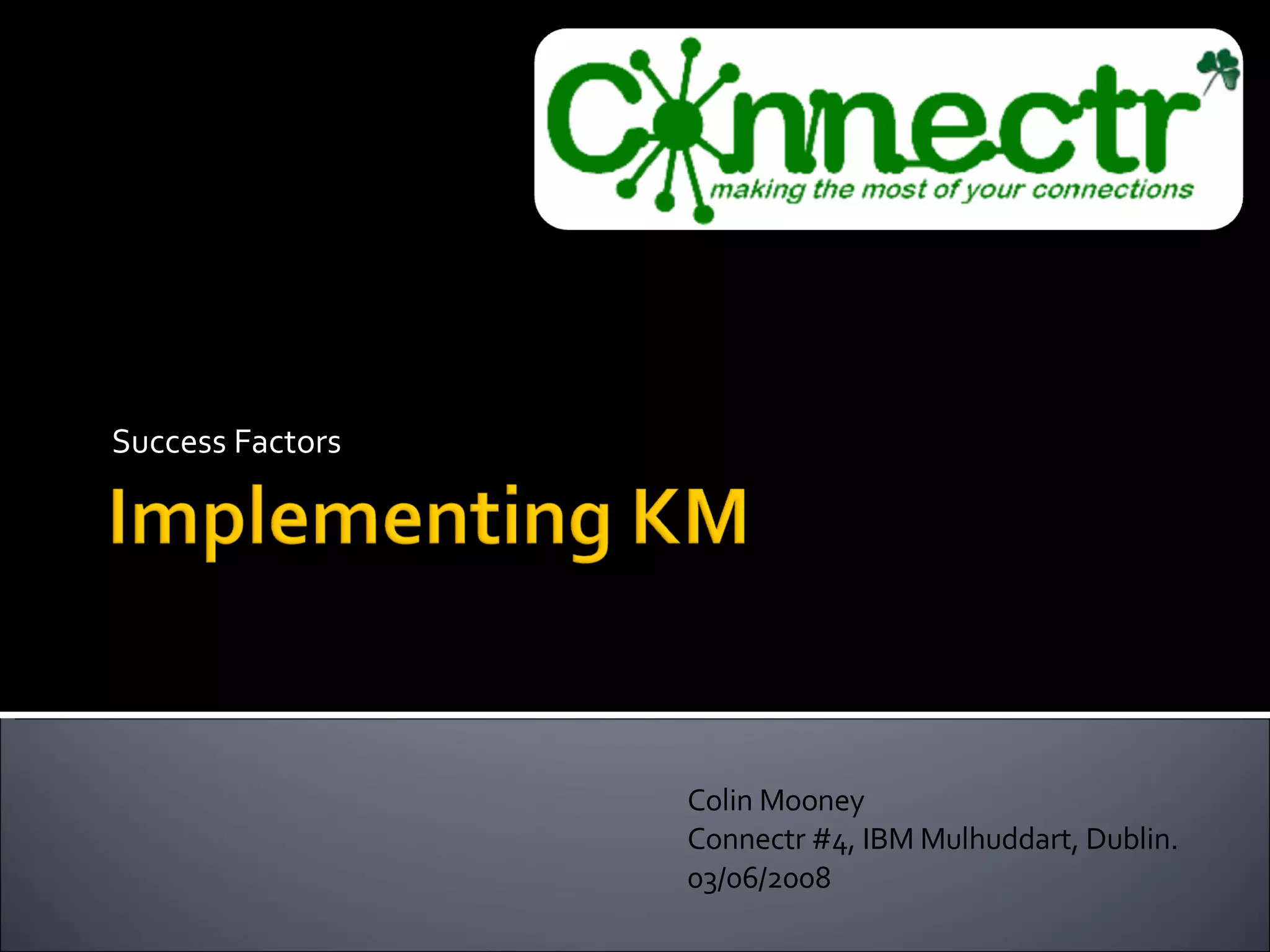 Connectr
making the most of your connections

Success Factors

Implementing KM

Colin Mooney
Connectr #4, IBM Mulhuddart, Dublin.
03/06/2008